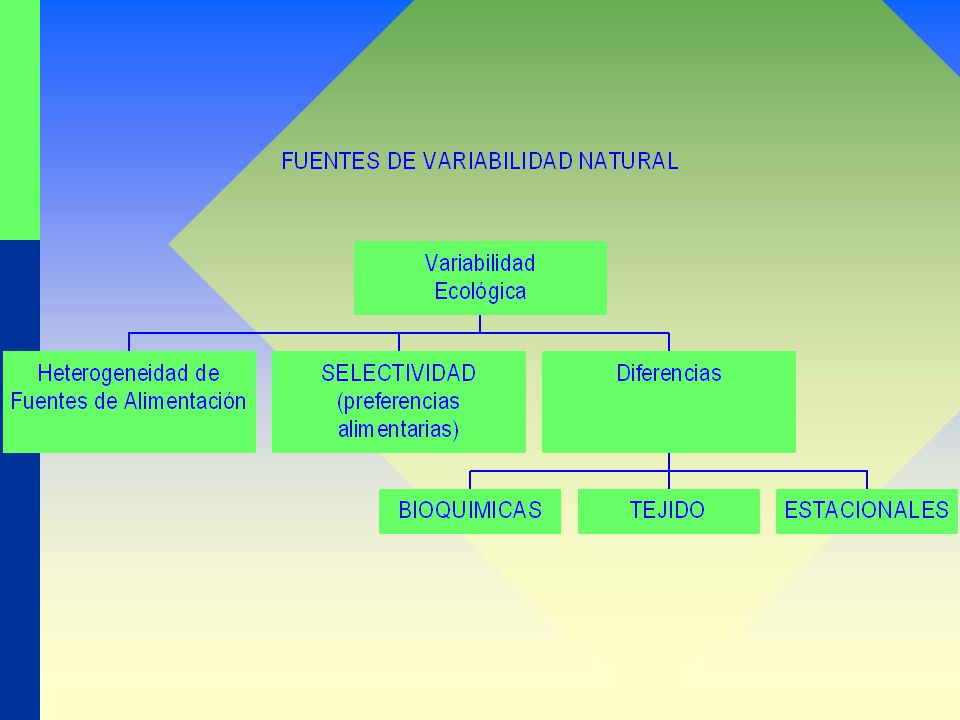 FUENTES DE VARIABILIDAD NATURAL

Variabilidad Ecológica

Heterogeneidad de Fuentes de Alimentación

SELECTIVIDAD (preferencias alimentarias)

Diferencias

BIOQUIMICAS

TEJIDO

ESTACIONALES